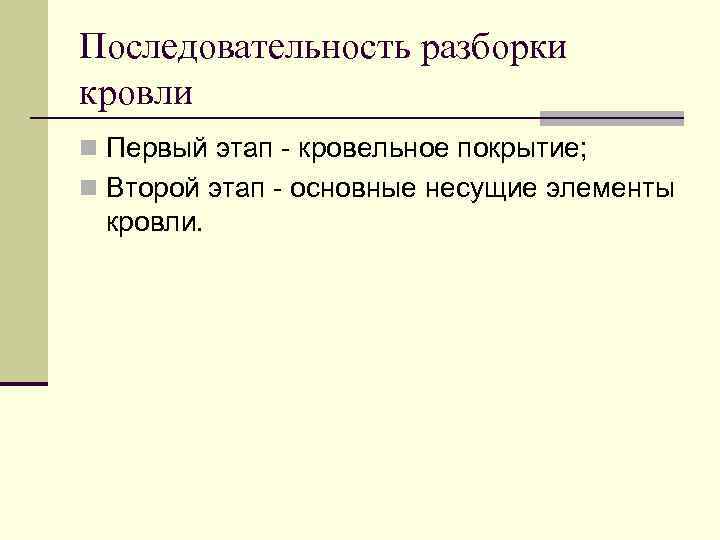 Последовательность разборки кровли

Первый этап - кровельное покрытие;

Второй этап - основные несущие элементы кровли.